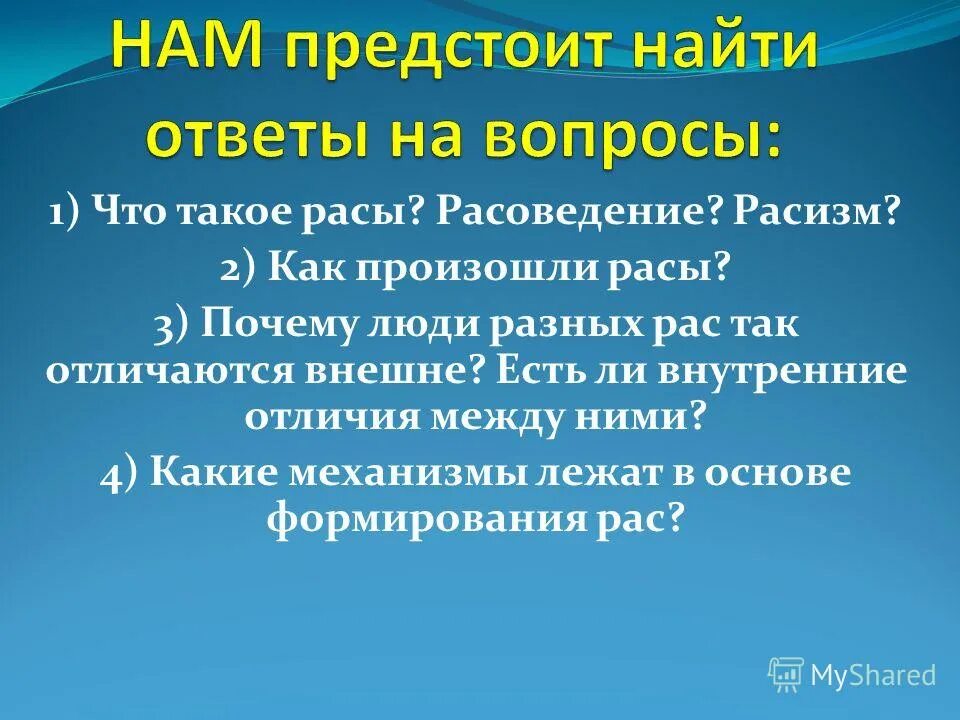 НАМ предстоит найти ответы на вопросы:

1) Что такое расы? Расоведение? Расизм?

2) Как произошли расы?

3) Почему люди разных рас так отличаются внешне? Есть ли внутренние отличия между ними?

4) Какие механизмы лежат в основе формирования рас?

MyShared